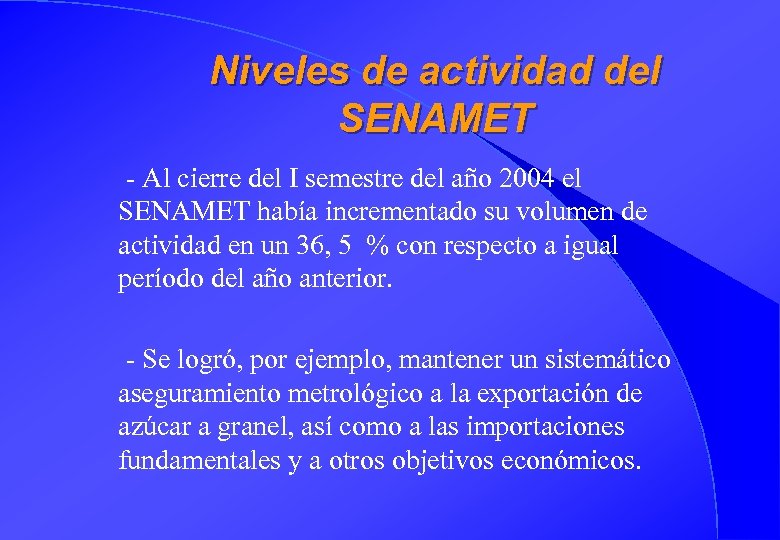 Niveles de actividad del SENAMET

- Al cierre del I semestre del año 2004 el SENAMET había incrementado su volumen de actividad en un 36, 5 % con respecto a igual período del año anterior.

- Se logró, por ejemplo, mantener un sistemático aseguramiento metrológico a la exportación de azúcar a granel, así como a las importaciones fundamentales y a otros objetivos económicos.